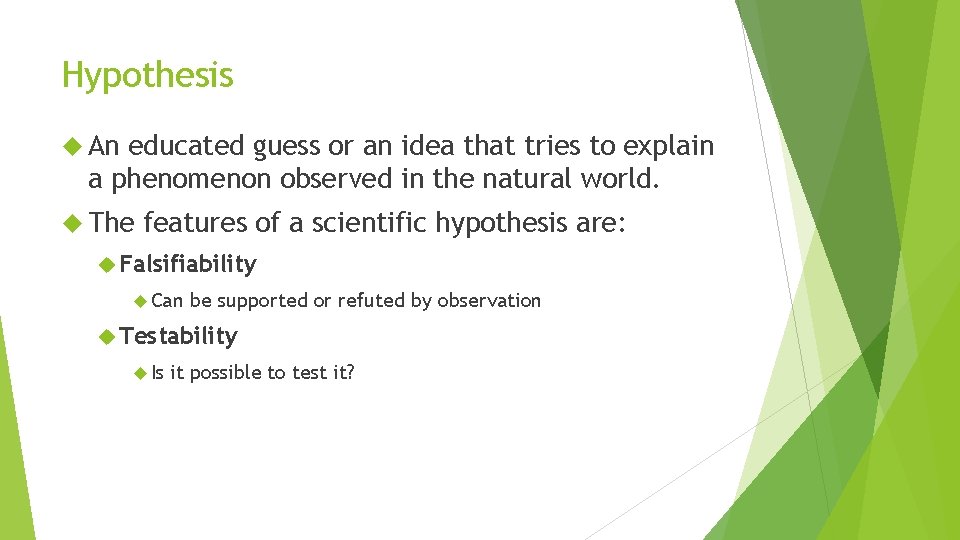 Hypothesis

An educated guess or an idea that tries to explain a phenomenon observed in the natural world.

The features of a scientific hypothesis are:

Falsifiability

Can be supported or refuted by observation

Testability

Is it possible to test it?